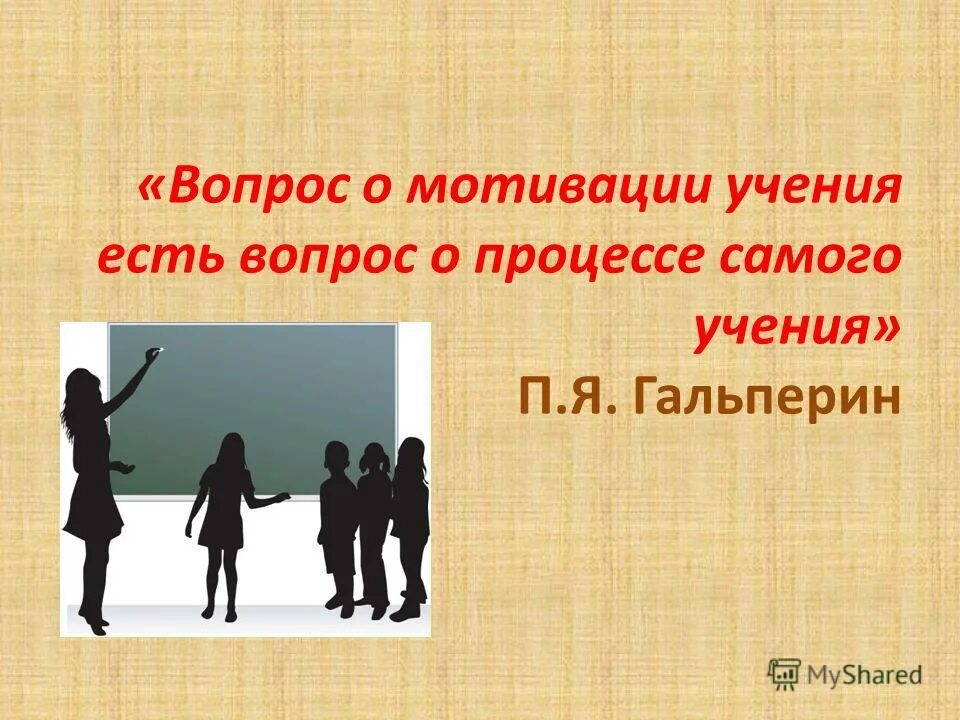 «Вопрос о мотивации учения есть вопрос о процессе самого учения»
П.Я. Гальперин

MyShared